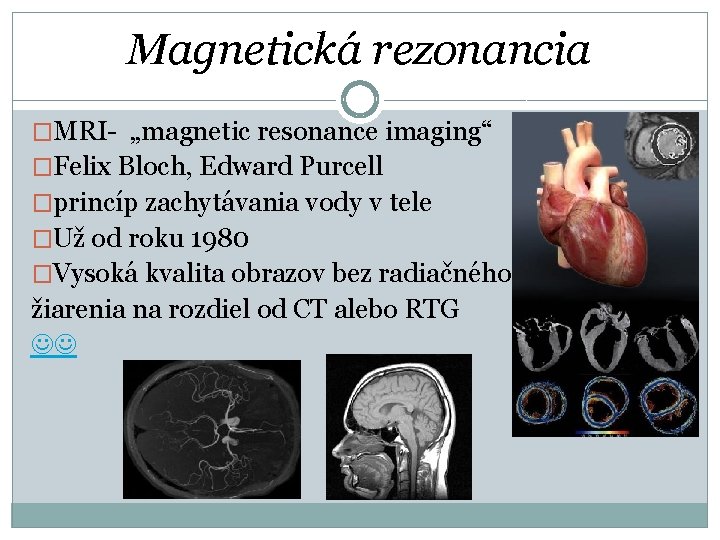 Magnetická rezonancia

□MRI- „magnetic resonance imaging“
□Felix Bloch, Edward Purcell
□princíp zachytávania vody v tele
□Už od roku 1980
□Vysoká kvalita obrazov bez radiačného žiarenia na rozdiel od CT alebo RTG
☺☺